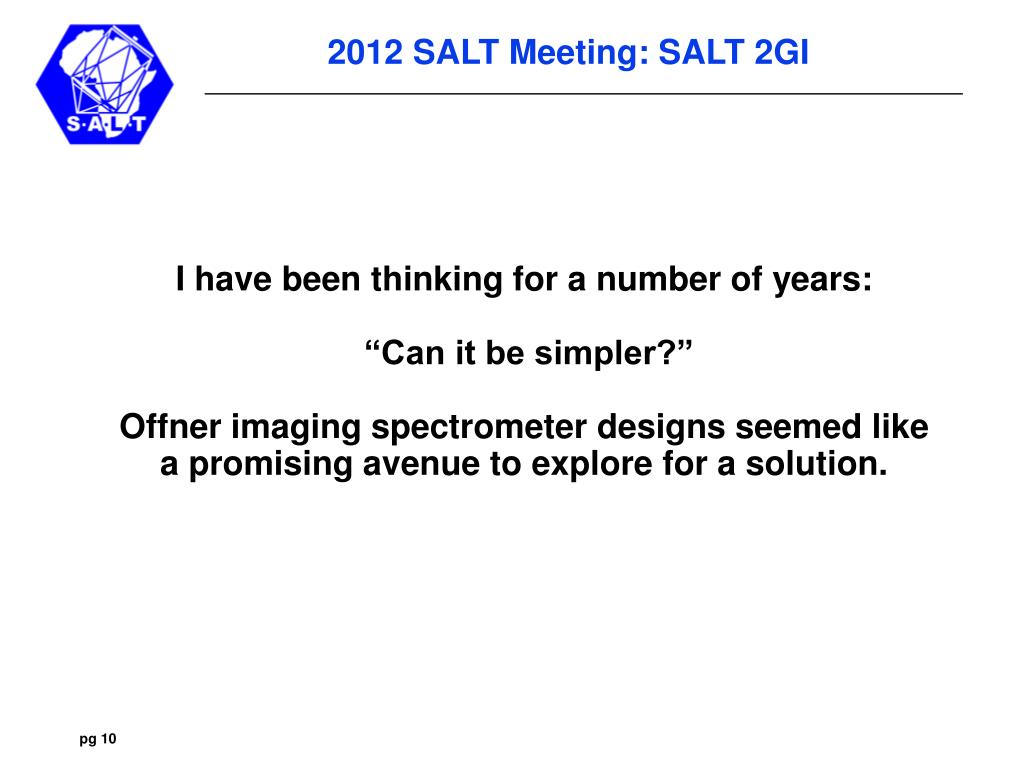 S·A·L·T

2012 SALT Meeting: SALT 2GI

I have been thinking for a number of years:

“Can it be simpler?”

Offner imaging spectrometer designs seemed like a promising avenue to explore for a solution.

pg 10